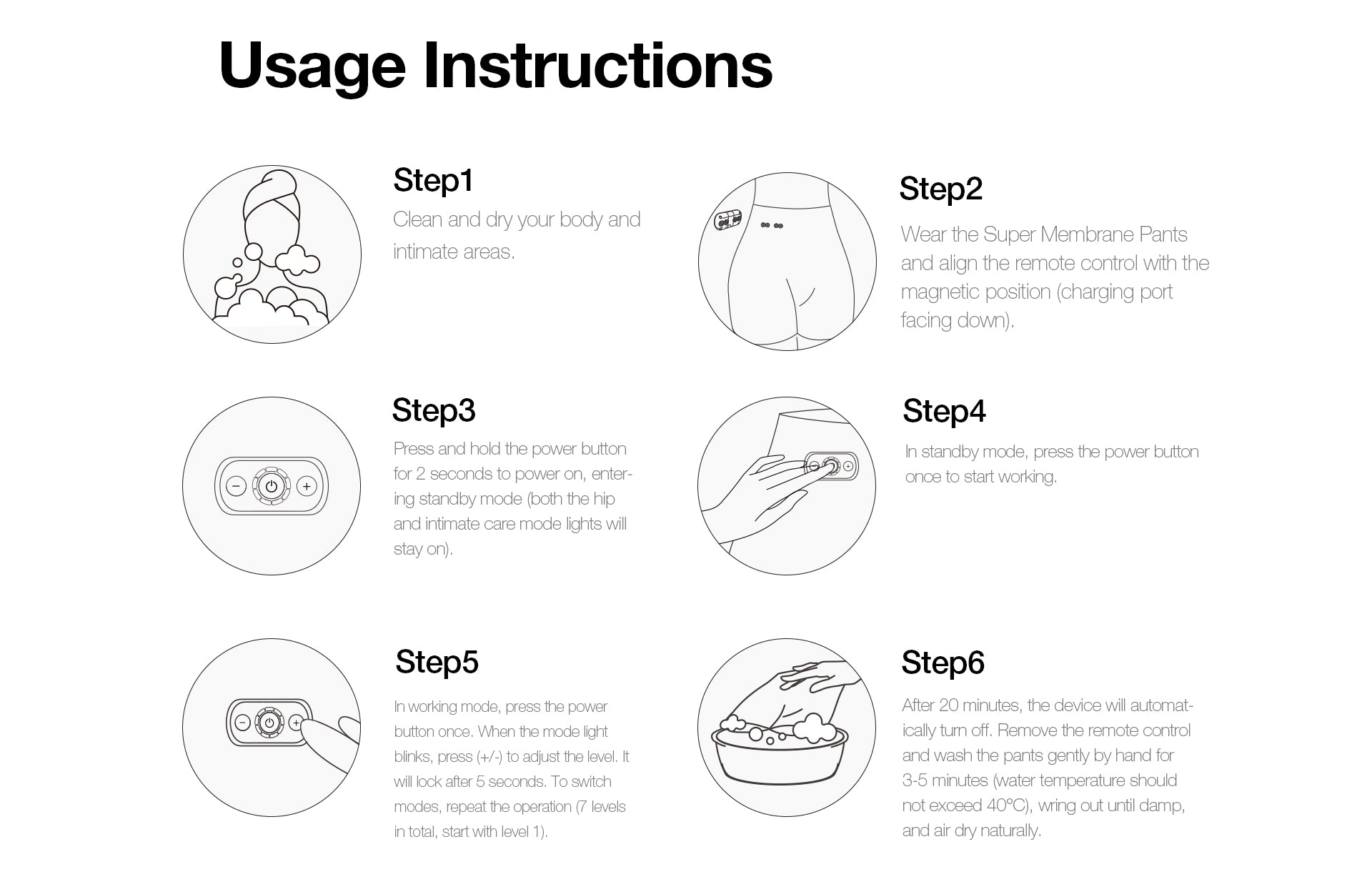 Usage Instructions

Step1

Clean and dry your body and intimate areas.

Step2

Wear the Super Membrane Pants and align the remote control with the magnetic position (charging port facing down).

Step3

Press and hold the power button for 2 seconds to power on, entering standby mode (both the hip and intimate care mode lights will stay on).

Step4

In standby mode, press the power button once to start working.

Step5

In working mode, press the power button once. When the mode light blinks, press (+/-) to adjust the level. It will lock after 5 seconds. To switch modes, repeat the operation (7 levels in total, start with level 1).

Step6

After 20 minutes, the device will automatically turn off. Remove the remote control and wash the pants gently by hand for 3-5 minutes (water temperature should not exceed 40°C), wring out until damp, and air dry naturally.